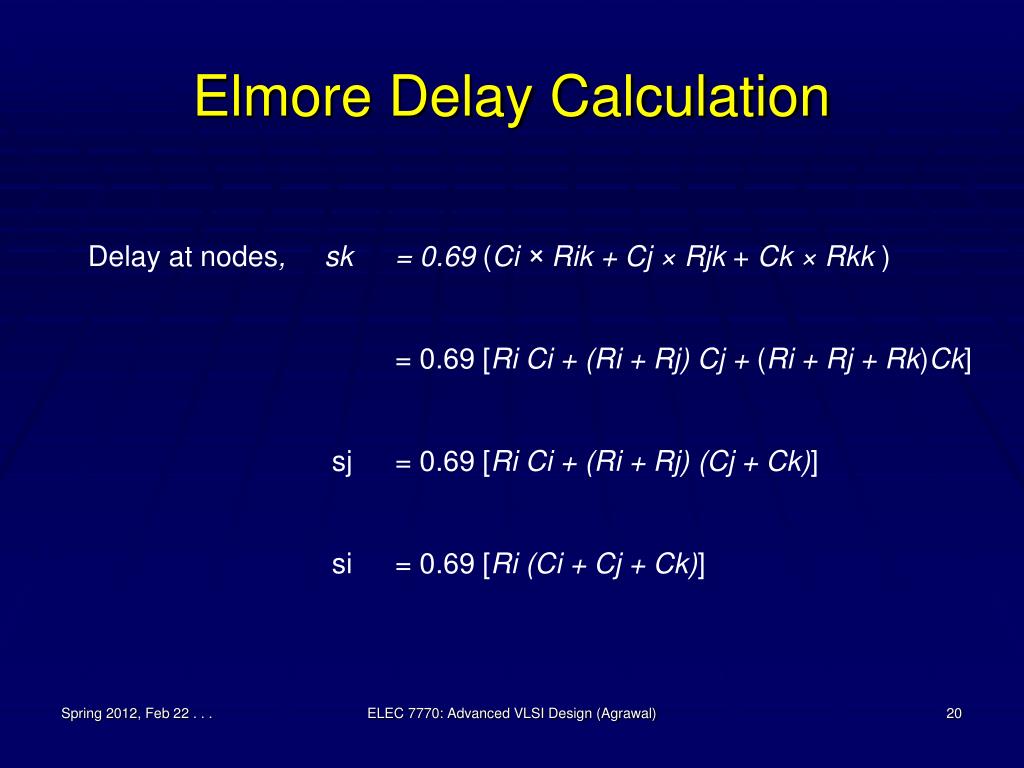 Elmore Delay Calculation

Delay at nodes, sk = 0.69 (Ci × Rik + Cj × Rjk + Ck × Rkk )

= 0.69 [Ri Ci + (Ri + Rj) Cj + (Ri + Rj + Rk)Ck]

sj = 0.69 [Ri Ci + (Ri + Rj) (Cj + Ck)]

si = 0.69 [Ri (Ci + Cj + Ck)]

Spring 2012, Feb 22 . . .

ELEC 7770: Advanced VLSI Design (Agrawal)

20